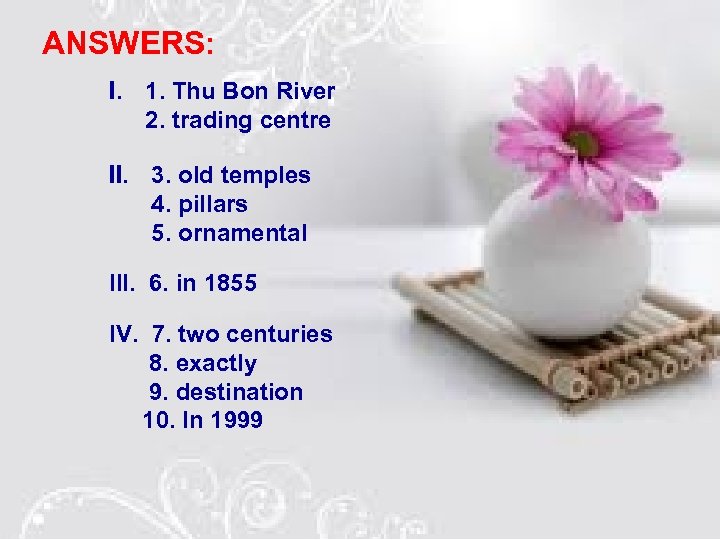 ANSWERS:

I. 1. Thu Bon River
2. trading centre

II. 3. old temples
4. pillars
5. ornamental

III. 6. in 1855

IV. 7. two centuries
8. exactly
9. destination
10. In 1999